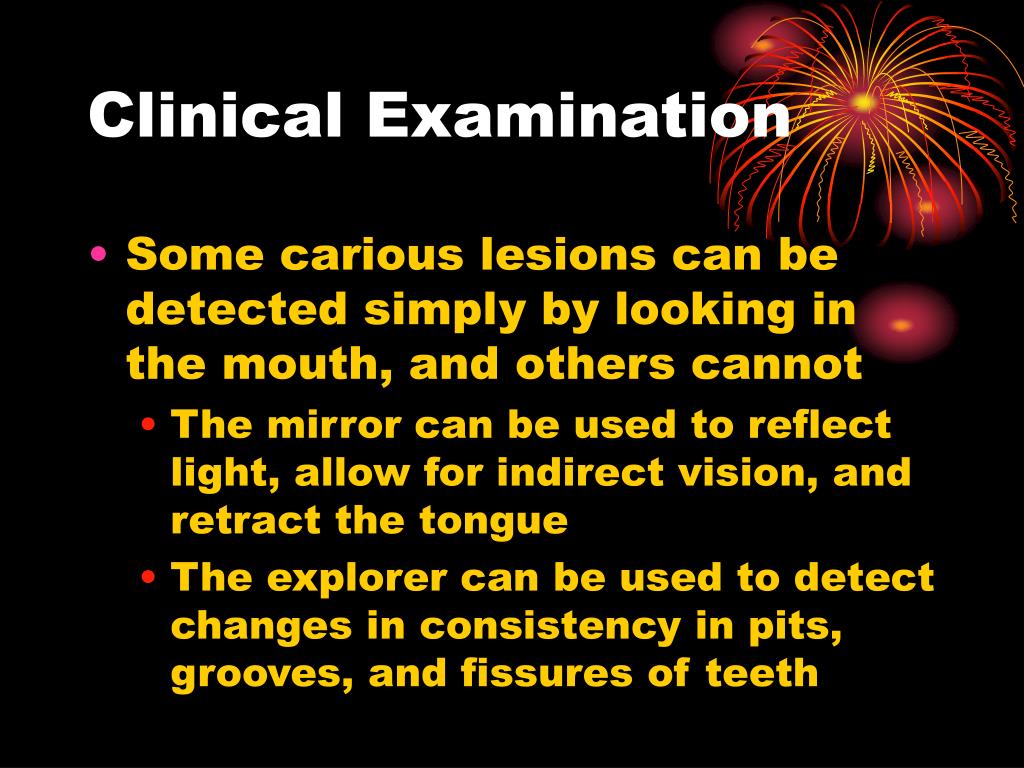 Clinical Examination

• Some carious lesions can be detected simply by looking in the mouth, and others cannot
  • The mirror can be used to reflect light, allow for indirect vision, and retract the tongue
  • The explorer can be used to detect changes in consistency in pits, grooves, and fissures of teeth